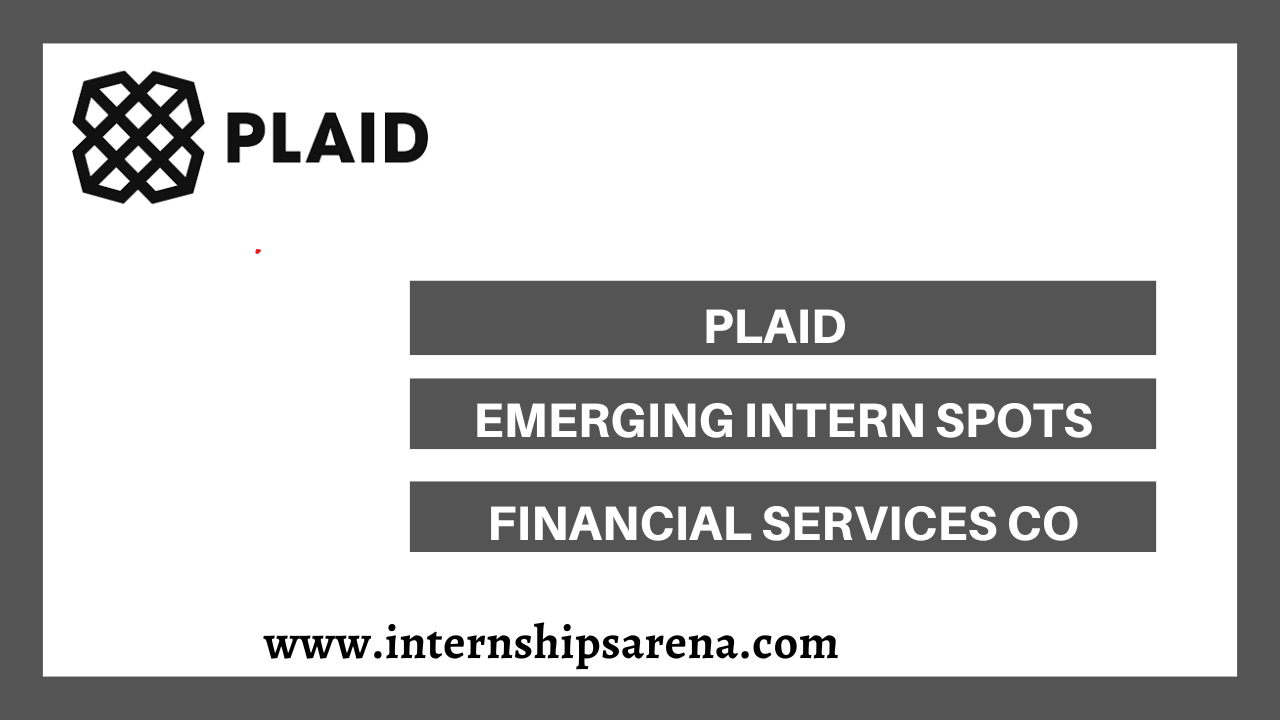 PLAID

PLAID

EMERGING INTERN SPOTS

FINANCIAL SERVICES CO

www.internshipsarena.com